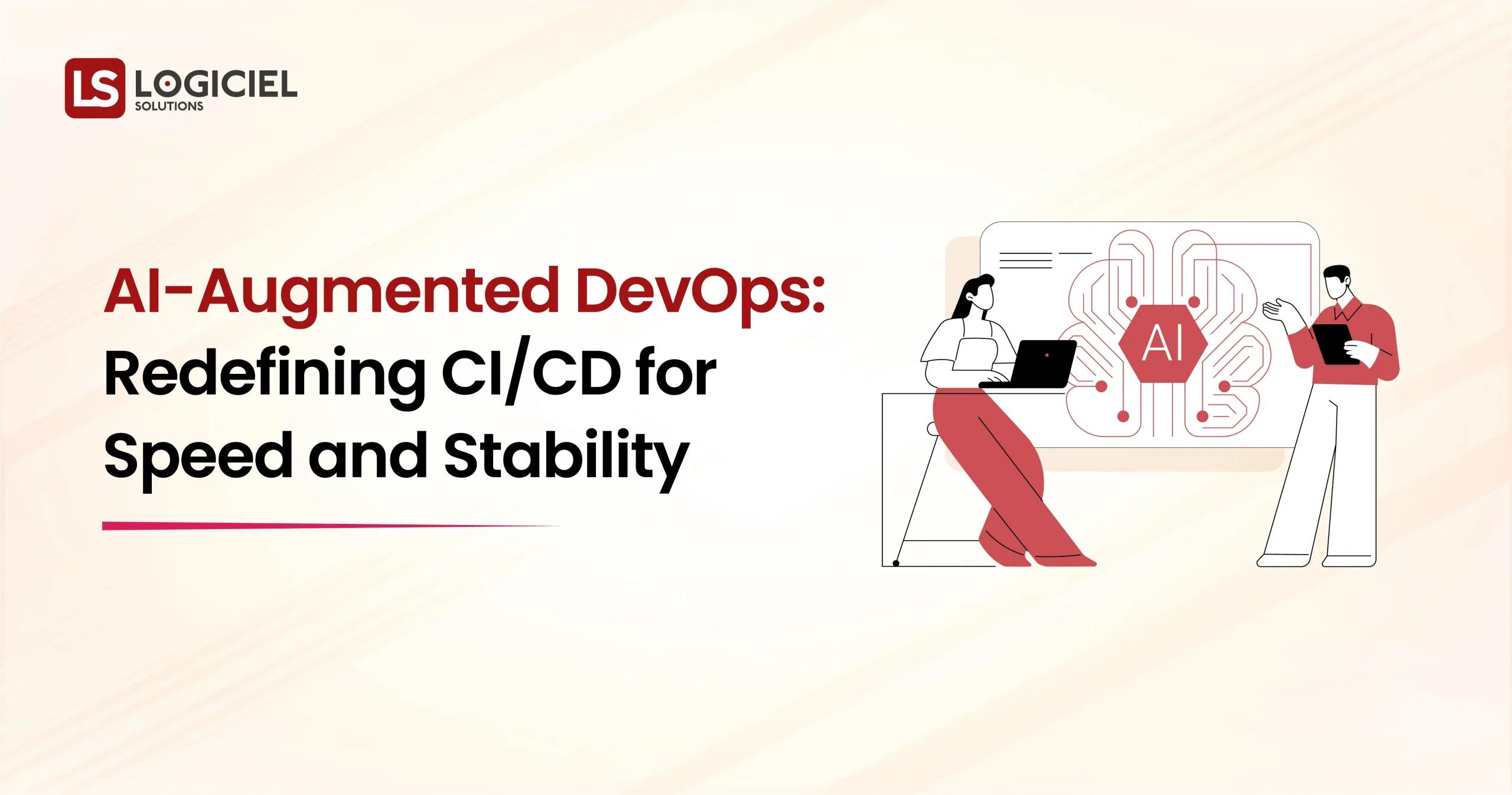 LS LOGICIEL SOLUTIONS

AI-Augmented DevOps: Redefining CI/CD for Speed and Stability

AI